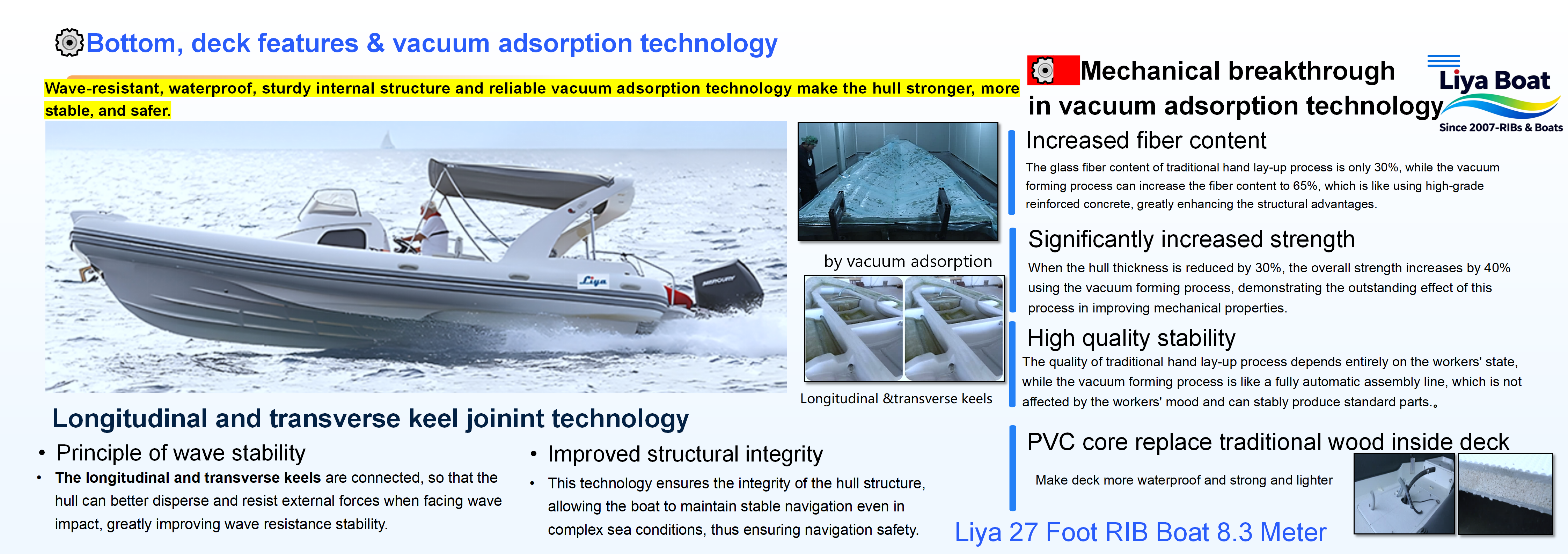 Bottom, deck features & vacuum adsorption technology

Wave-resistant, waterproof, sturdy internal structure and reliable vacuum adsorption technology make the hull stronger, more stable, and safer.

Liya

MERCURY

by vacuum adsorption

Longitudinal &transverse keels

Longitudinal and transverse keel joinint technology

• Principle of wave stability

• The longitudinal and transverse keels are connected, so that the hull can better disperse and resist external forces when facing wave impact, greatly improving wave resistance stability.

• Improved structural integrity

• This technology ensures the integrity of the hull structure, allowing the boat to maintain stable navigation even in complex sea conditions, thus ensuring navigation safety.

Mechanical breakthrough in vacuum adsorption technology

Liya Boat
Since 2007-RIBs & Boats

Increased fiber content

The glass fiber content of traditional hand lay-up process is only 30%, while the vacuum forming process can increase the fiber content to 65%, which is like using high-grade reinforced concrete, greatly enhancing the structural advantages.

Significantly increased strength

When the hull thickness is reduced by 30%, the overall strength increases by 40% using the vacuum forming process, demonstrating the outstanding effect of this process in improving mechanical properties.

High quality stability

The quality of traditional hand lay-up process depends entirely on the workers' state, while the vacuum forming process is like a fully automatic assembly line, which is not affected by the workers' mood and can stably produce standard parts.。

PVC core replace traditional wood inside deck

Make deck more waterproof and strong and lighter

Liya 27 Foot RIB Boat 8.3 Meter